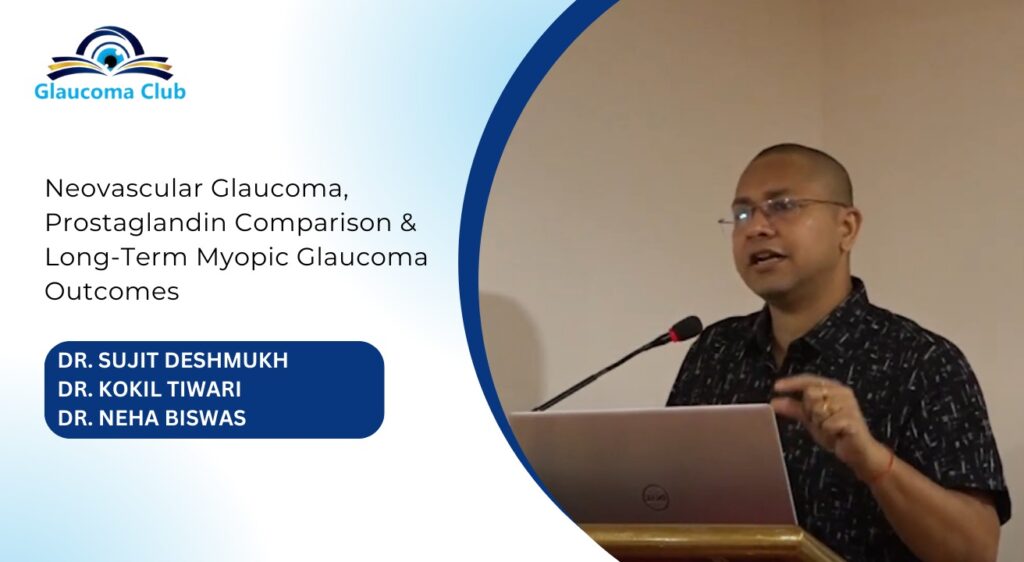 Glaucoma Club

Neovascular Glaucoma, Prostaglandin Comparison & Long-Term Myopic Glaucoma Outcomes

DR. SUJIT DESHMUKH
DR. KOKIL TIWARI
DR. NEHA BISWAS

DELL